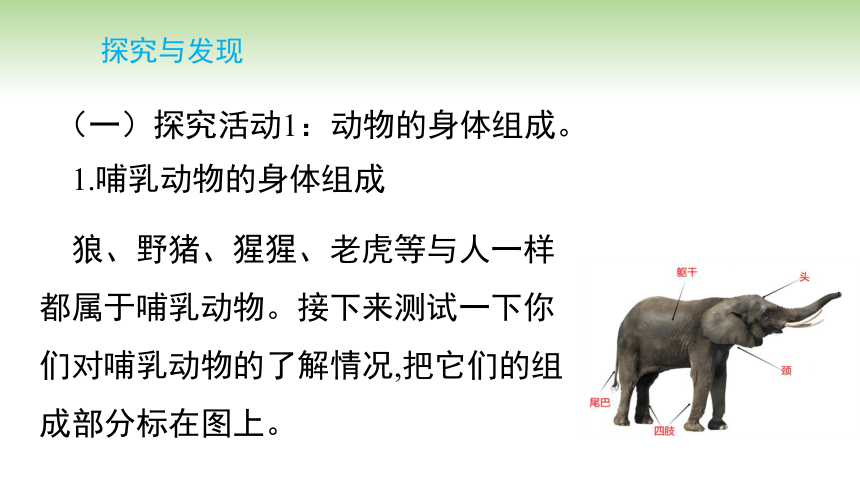 探究与发现

（一）探究活动1：动物的身体组成。

1.哺乳动物的身体组成

狼、野猪、猩猩、老虎等与人一样都属于哺乳动物。接下来测试一下你们对哺乳动物的了解情况,把它们的组成部分标在图上。

躯干
头
颈
尾巴
四肢